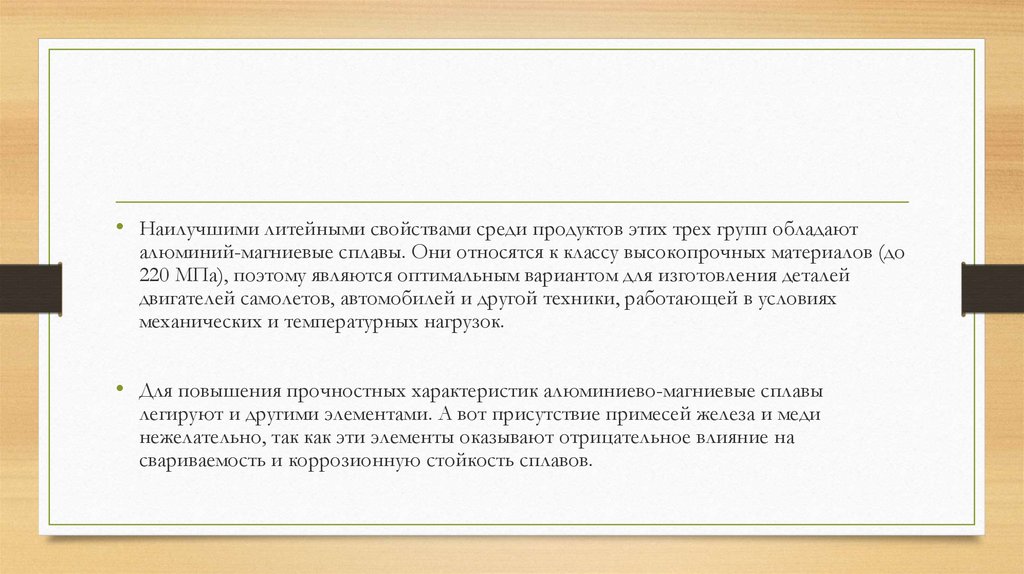 • Наилучшими литейными свойствами среди продуктов этих трех групп обладают алюминий-магниевые сплавы. Они относятся к классу высокопрочных материалов (до 220 МПа), поэтому являются оптимальным вариантом для изготовления деталей двигателей самолетов, автомобилей и другой техники, работающей в условиях механических и температурных нагрузок.

• Для повышения прочностных характеристик алюминиево-магниевые сплавы легируют и другими элементами. А вот присутствие примесей железа и меди нежелательно, так как эти элементы оказывают отрицательное влияние на свариваемость и коррозионную стойкость сплавов.